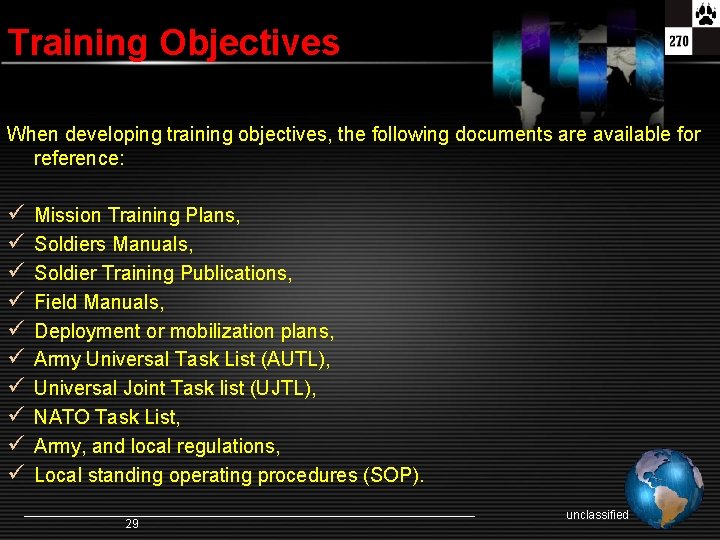 Training Objectives

270

When developing training objectives, the following documents are available for reference:

✓ Mission Training Plans,
✓ Soldiers Manuals,
✓ Soldier Training Publications,
✓ Field Manuals,
✓ Deployment or mobilization plans,
✓ Army Universal Task List (AUTL),
✓ Universal Joint Task list (UJTL),
✓ NATO Task List,
✓ Army, and local regulations,
✓ Local standing operating procedures (SOP).

29

unclassified